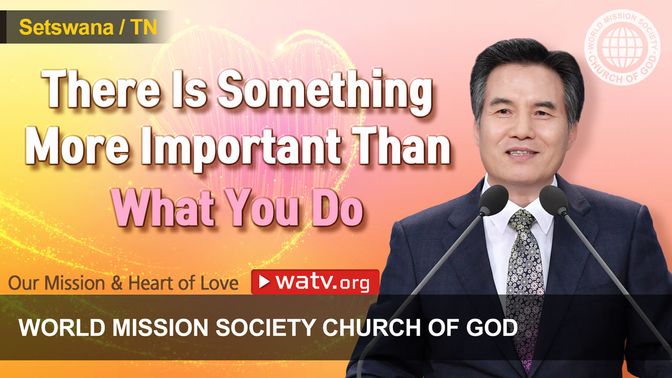 Setswana / TN

WORLD MISSION SOCIETY CHURCH OF GOD

There Is Something More Important Than What You Do

Our Mission & Heart of Love

watv.org

WORLD MISSION SOCIETY CHURCH OF GOD